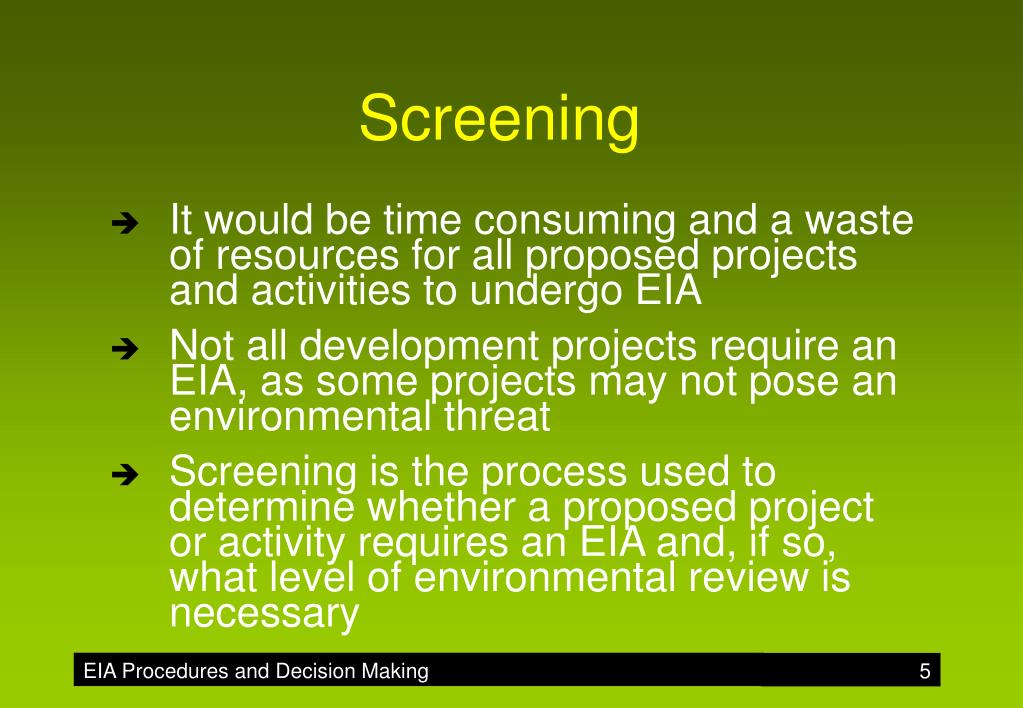 Screening

➔ It would be time consuming and a waste of resources for all proposed projects and activities to undergo EIA

➔ Not all development projects require an EIA, as some projects may not pose an environmental threat

➔ Screening is the process used to determine whether a proposed project or activity requires an EIA and, if so, what level of environmental review is necessary

EIA Procedures and Decision Making 5